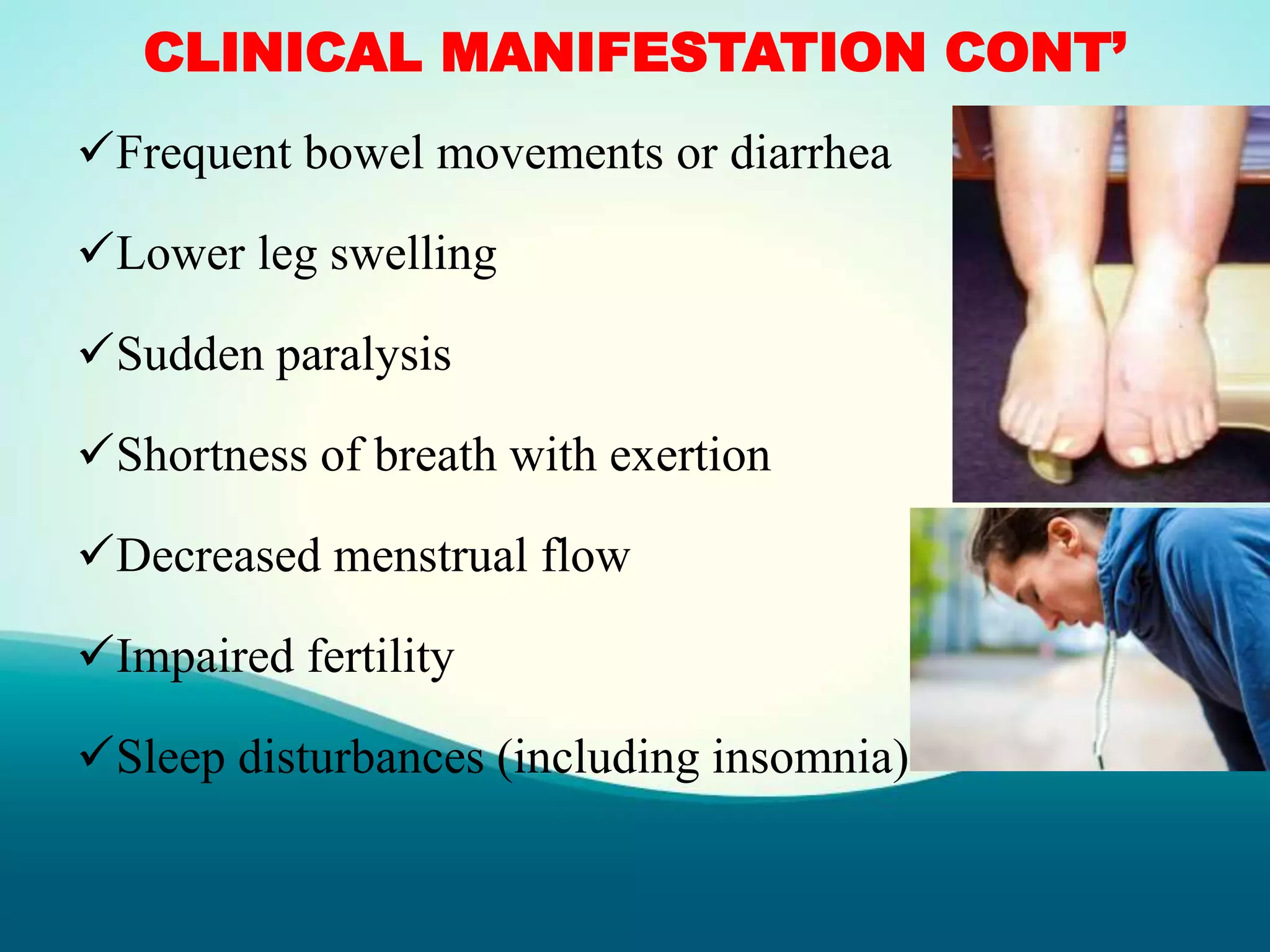 CLINICAL MANIFESTATION CONT’

✓Frequent bowel movements or diarrhea

✓Lower leg swelling

✓Sudden paralysis

✓Shortness of breath with exertion

✓Decreased menstrual flow

✓Impaired fertility

✓Sleep disturbances (including insomnia)